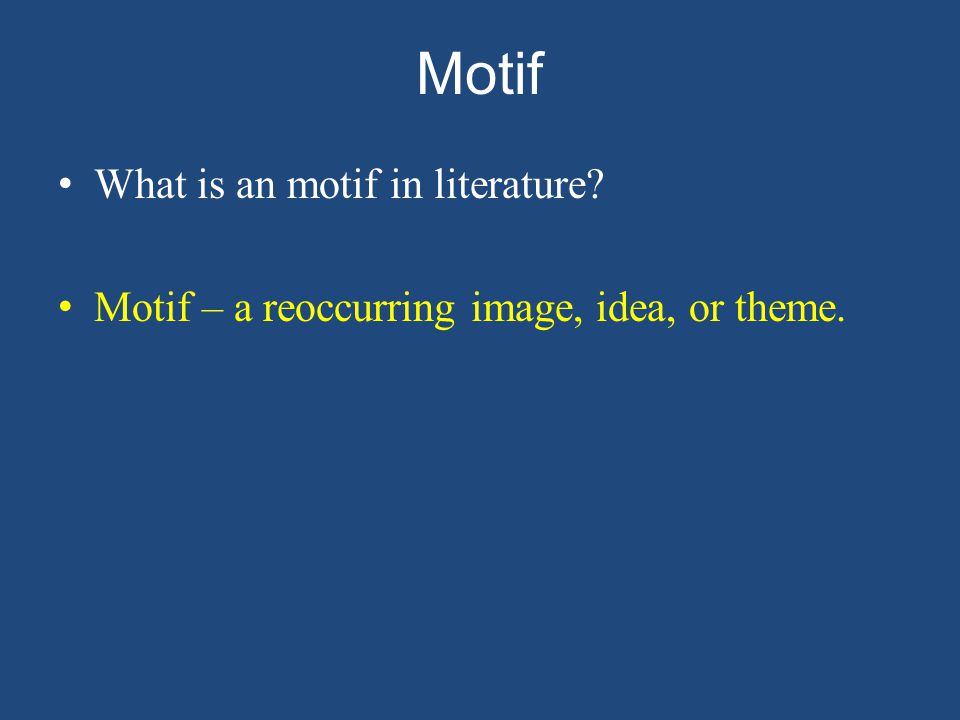 Motif

• What is an motif in literature?

• Motif – a reoccurring image, idea, or theme.